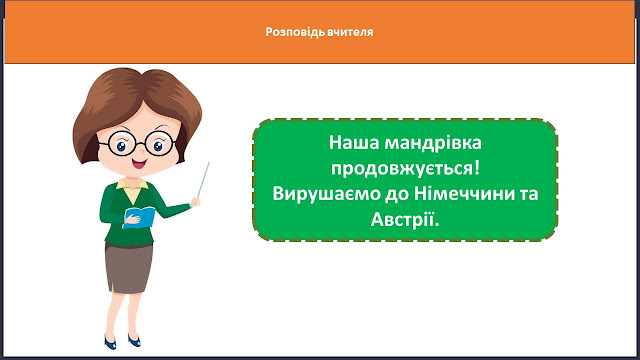 Розповідь вчителя

Наша мандрівка продовжується! Вирушаємо до Німеччини та Австрії.